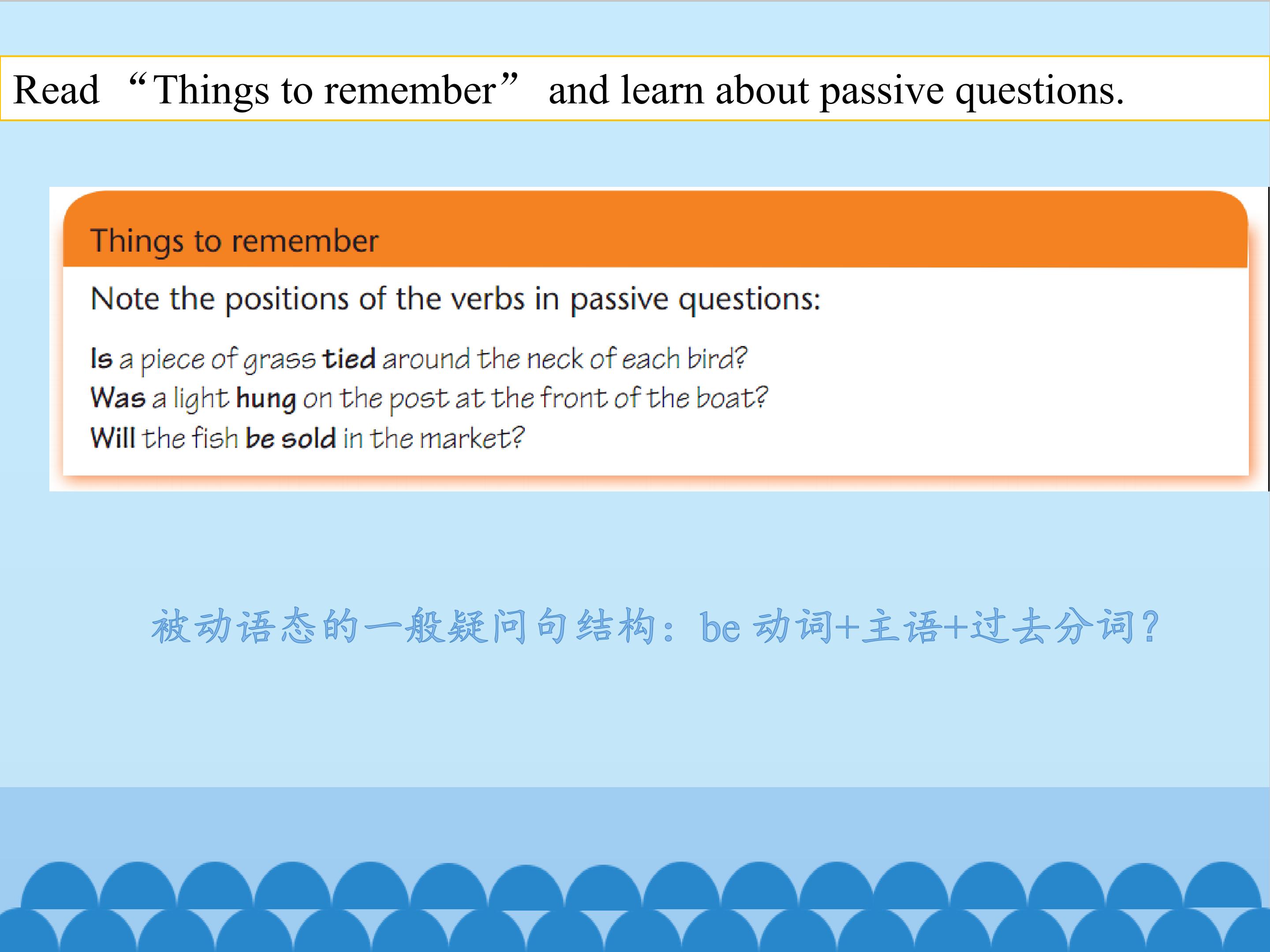 Read “Things to remember” and learn about passive questions.

Things to remember

Note the positions of the verbs in passive questions:

Is a piece of grass tied around the neck of each bird?
Was a light hung on the post at the front of the boat?
Will the fish be sold in the market?

被动语态的一般疑问句结构：be 动词+主语+过去分词？